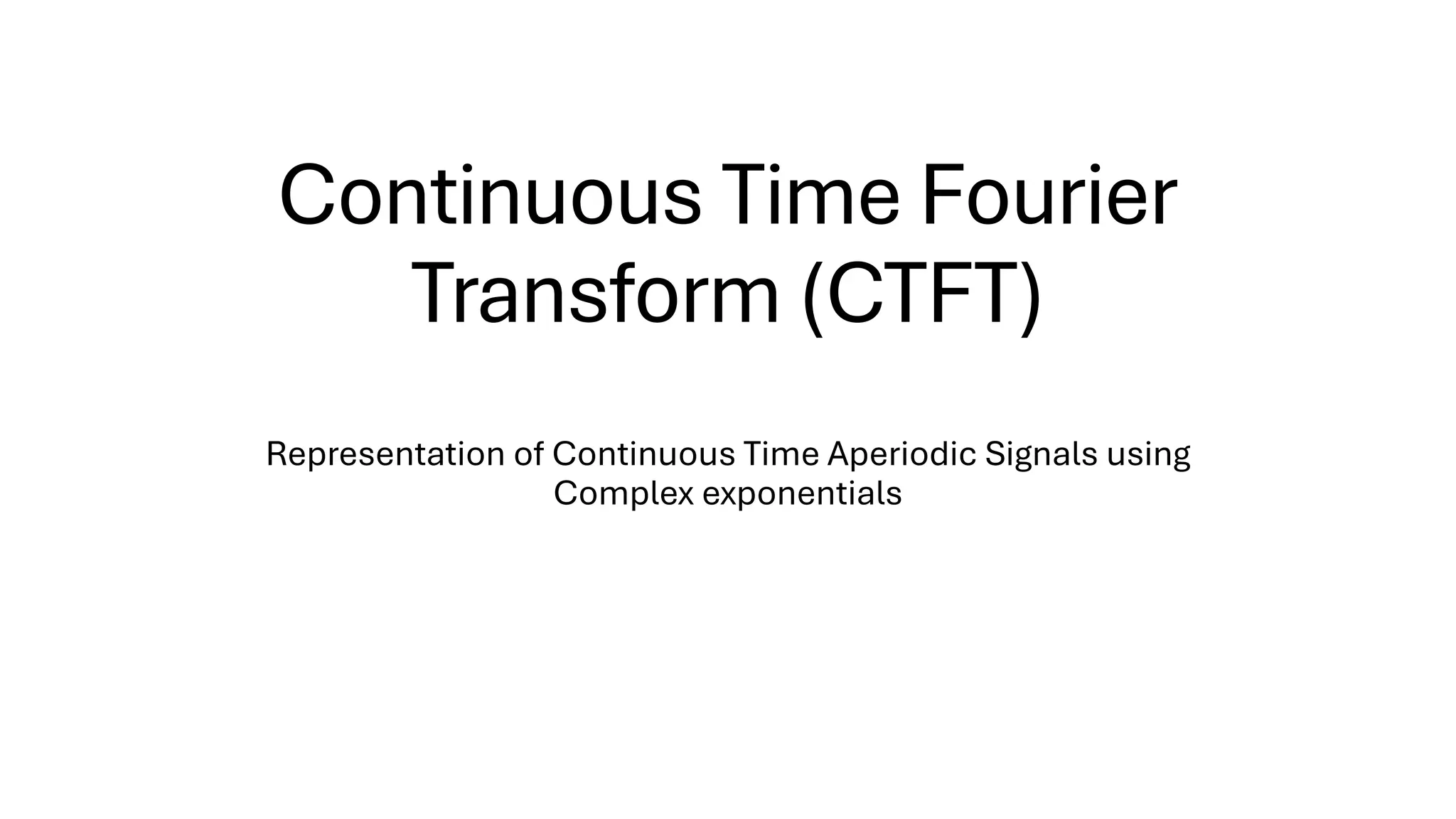 Continuous Time Fourier Transform (CTFT)

Representation of Continuous Time Aperiodic Signals using Complex exponentials